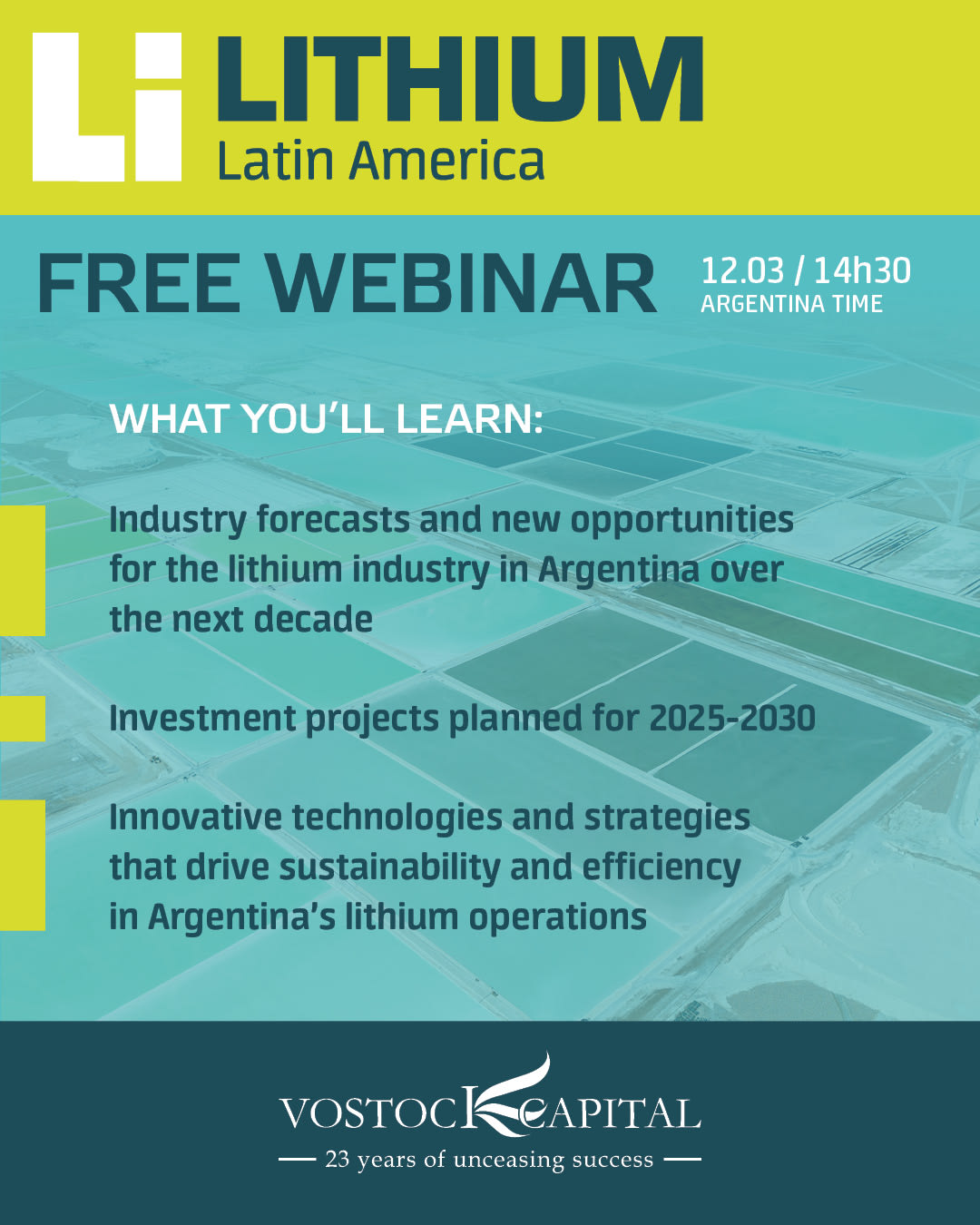 Li LITHIUM
Latin America

FREE WEBINAR 12.03 / 14h30
ARGENTINA TIME

WHAT YOU'LL LEARN:

Industry forecasts and new opportunities for the lithium industry in Argentina over the next decade

Investment projects planned for 2025-2030

Innovative technologies and strategies that drive sustainability and efficiency in Argentina's lithium operations

VOSTOCK CAPITAL
— 23 years of unceasing success —